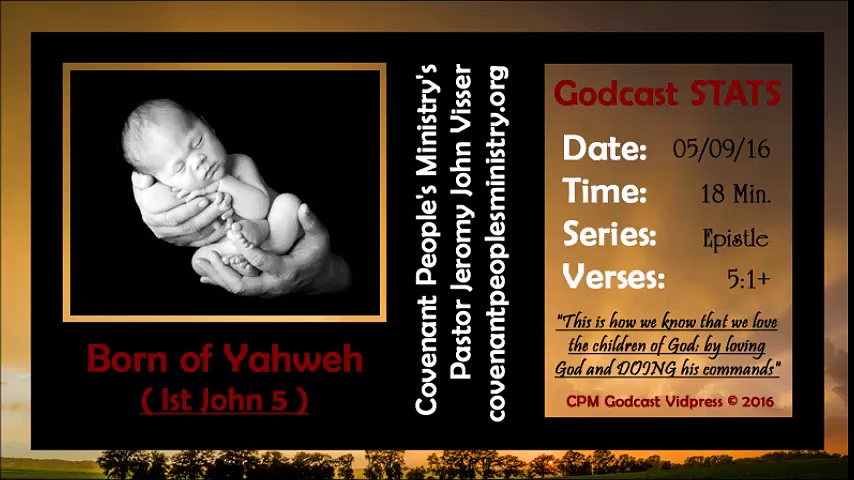 Born of Yahweh

( Ist John 5 )

Covenant People's Ministry's
Pastor Jeromy John Visser
covenantpeoplesministry.org

Godcast STATS

Date: 05/09/16

Time: 18 Min.

Series: Epistle

Verses: 5:1+

"This is how we know that we love the children of God: by loving God and DOING his commands"

CPM Godcast Vidpress © 2016